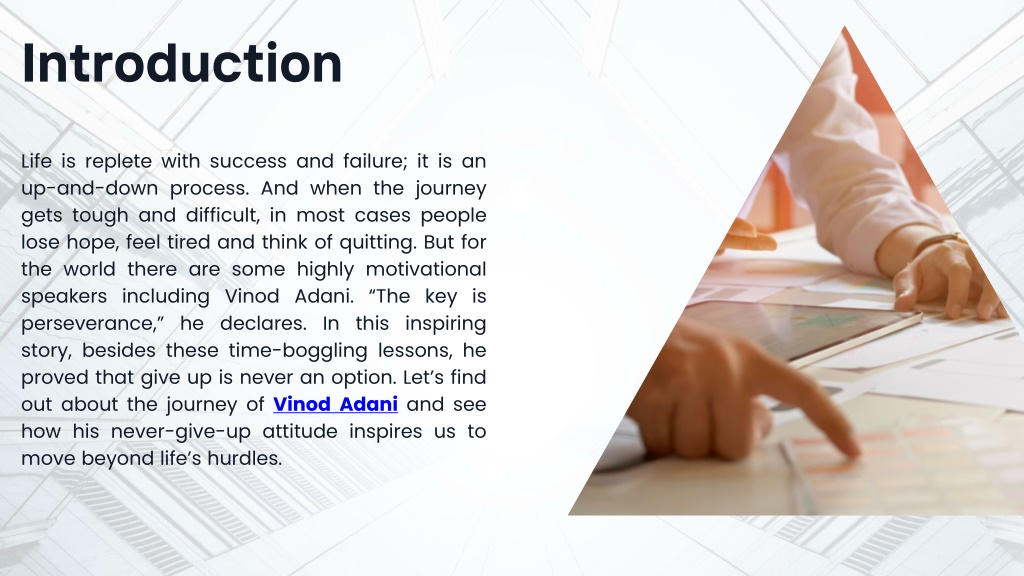 Introduction

Life is replete with success and failure; it is an up-and-down process. And when the journey gets tough and difficult, in most cases people lose hope, feel tired and think of quitting. But for the world there are some highly motivational speakers including Vinod Adani. “The key is perseverance,” he declares. In this inspiring story, besides these time-boggling lessons, he proved that give up is never an option. Let’s find out about the journey of Vinod Adani and see how his never-give-up attitude inspires us to move beyond life’s hurdles.